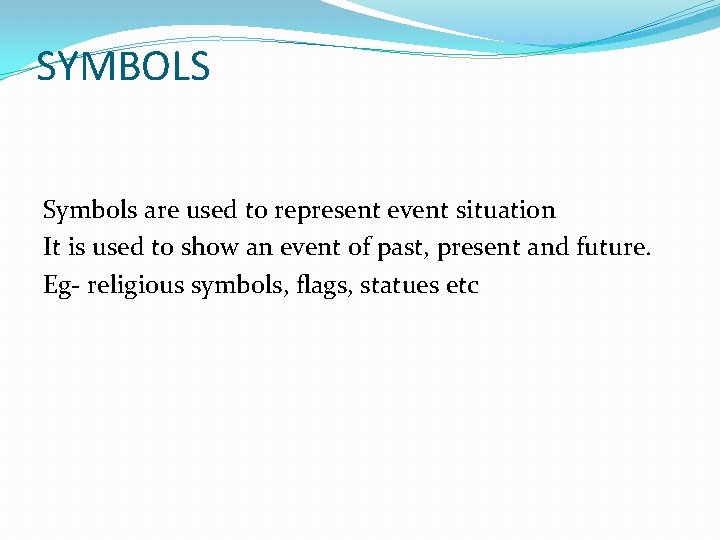 SYMBOLS

Symbols are used to represent event situation

It is used to show an event of past, present and future.

Eg- religious symbols, flags, statues etc